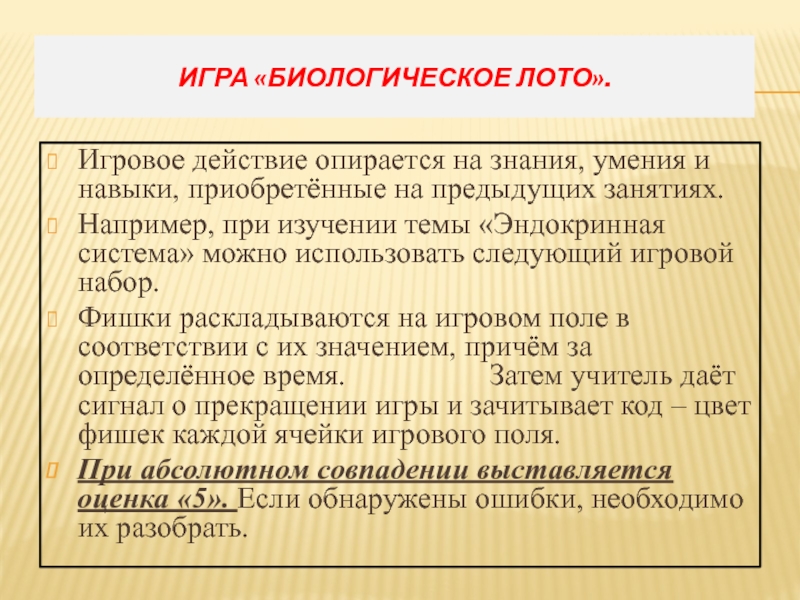 ИГРА «БИОЛОГИЧЕСКОЕ ЛОТО».

Игровое действие опирается на знания, умения и навыки, приобретённые на предыдущих занятиях.

Например, при изучении темы «Эндокринная система» можно использовать следующий игровой набор.

Фишки раскладываются на игровом поле в соответствии с их значением, причём за определённое время. Затем учитель даёт сигнал о прекращении игры и зачитывает код – цвет фишек каждой ячейки игрового поля.

При абсолютном совпадении выставляется оценка «5». Если обнаружены ошибки, необходимо их разобрать.